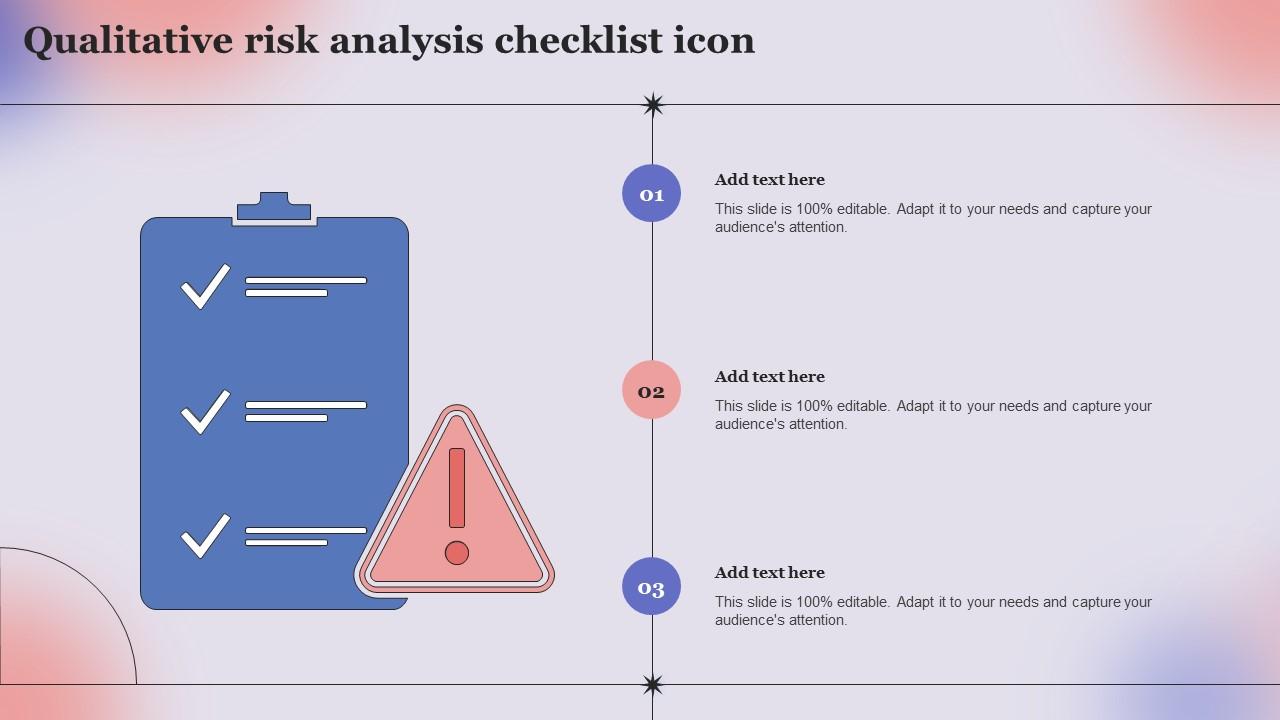 Qualitative risk analysis checklist icon

01

Add text here

This slide is 100% editable. Adapt it to your needs and capture your audience's attention.

02

Add text here

This slide is 100% editable. Adapt it to your needs and capture your audience's attention.

03

Add text here

This slide is 100% editable. Adapt it to your needs and capture your audience's attention.